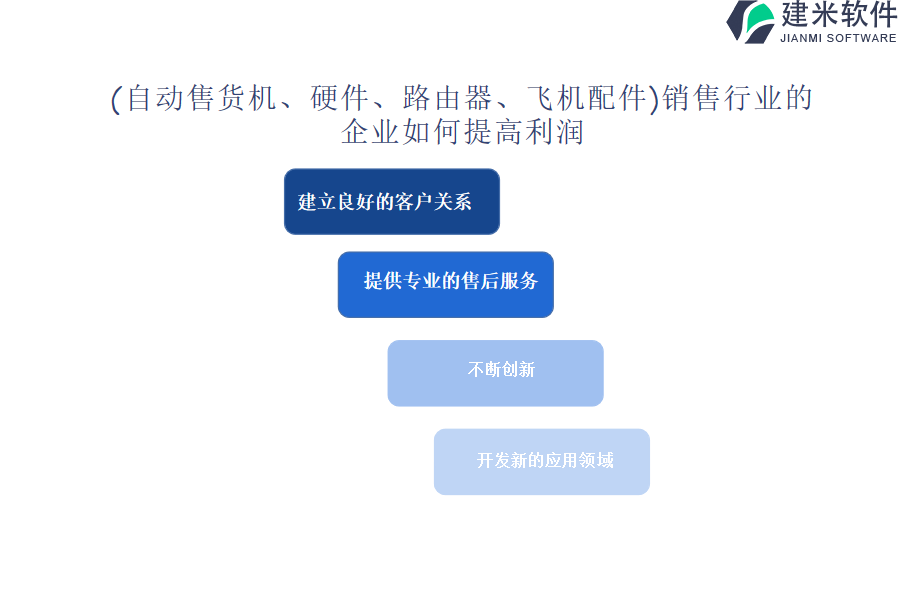 建米软件
JIANMI SOFTWARE

(自动售货机、硬件、路由器、飞机配件)销售行业的企业如何提高利润

建立良好的客户关系

提供专业的售后服务

不断创新

开发新的应用领域